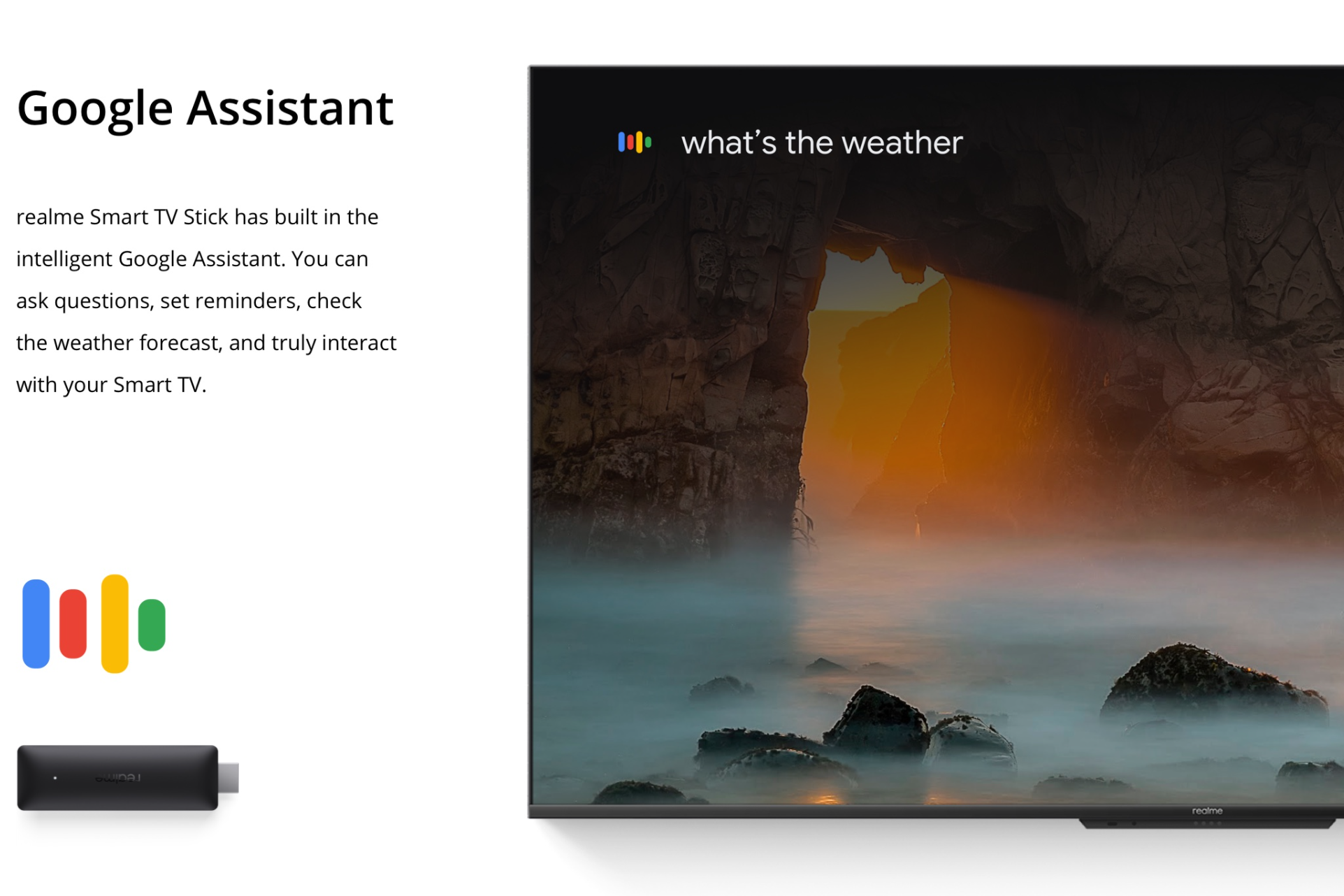 Google Assistant

realme Smart TV Stick has built in the intelligent Google Assistant. You can ask questions, set reminders, check the weather forecast, and truly interact with your Smart TV.

realme

what's the weather

realme